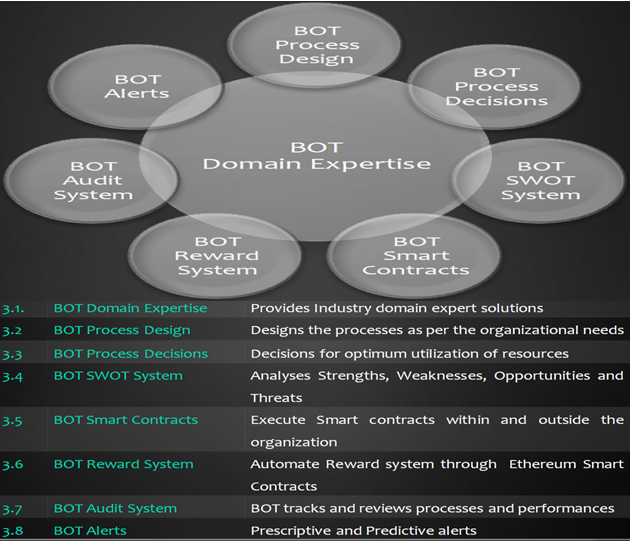 BOT Process Design

BOT Alerts

BOT Process Decisions

BOT Domain Expertise

BOT Audit System

BOT SWOT System

BOT Reward System

BOT Smart Contracts

| 3.1. | BOT Domain Expertise | Provides Industry domain expert solutions |
|---|---|---|
| 3.2 | BOT Process Design | Designs the processes as per the organizational needs |
| 3.3 | BOT Process Decisions | Decisions for optimum utilization of resources |
| 3.4 | BOT SWOT System | Analyses Strengths, Weaknesses, Opportunities and Threats |
| 3.5 | BOT Smart Contracts | Execute Smart contracts within and outside the organization |
| 3.6 | BOT Reward System | Automate Reward system through Ethereum Smart Contracts |
| 3.7 | BOT Audit System | BOT tracks and reviews processes and performances |
| 3.8 | BOT Alerts | Prescriptive and Predictive alerts |